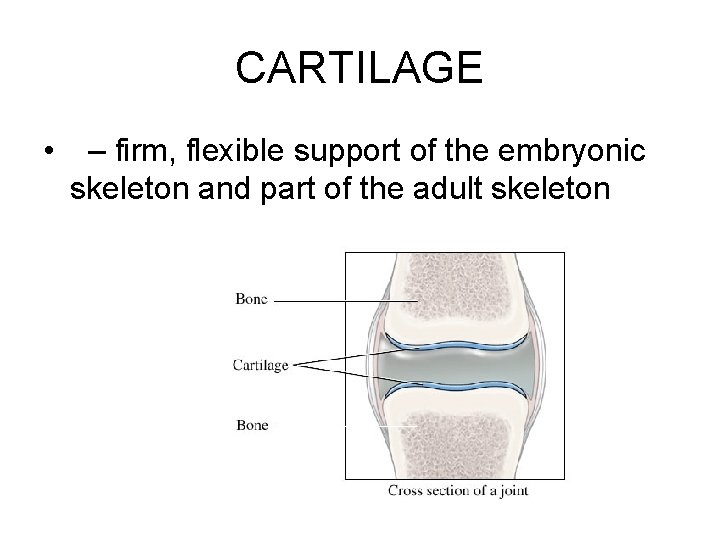 CARTILAGE

• – firm, flexible support of the embryonic skeleton and part of the adult skeleton

Bone

Cartilage

Bone

Cross section of a joint